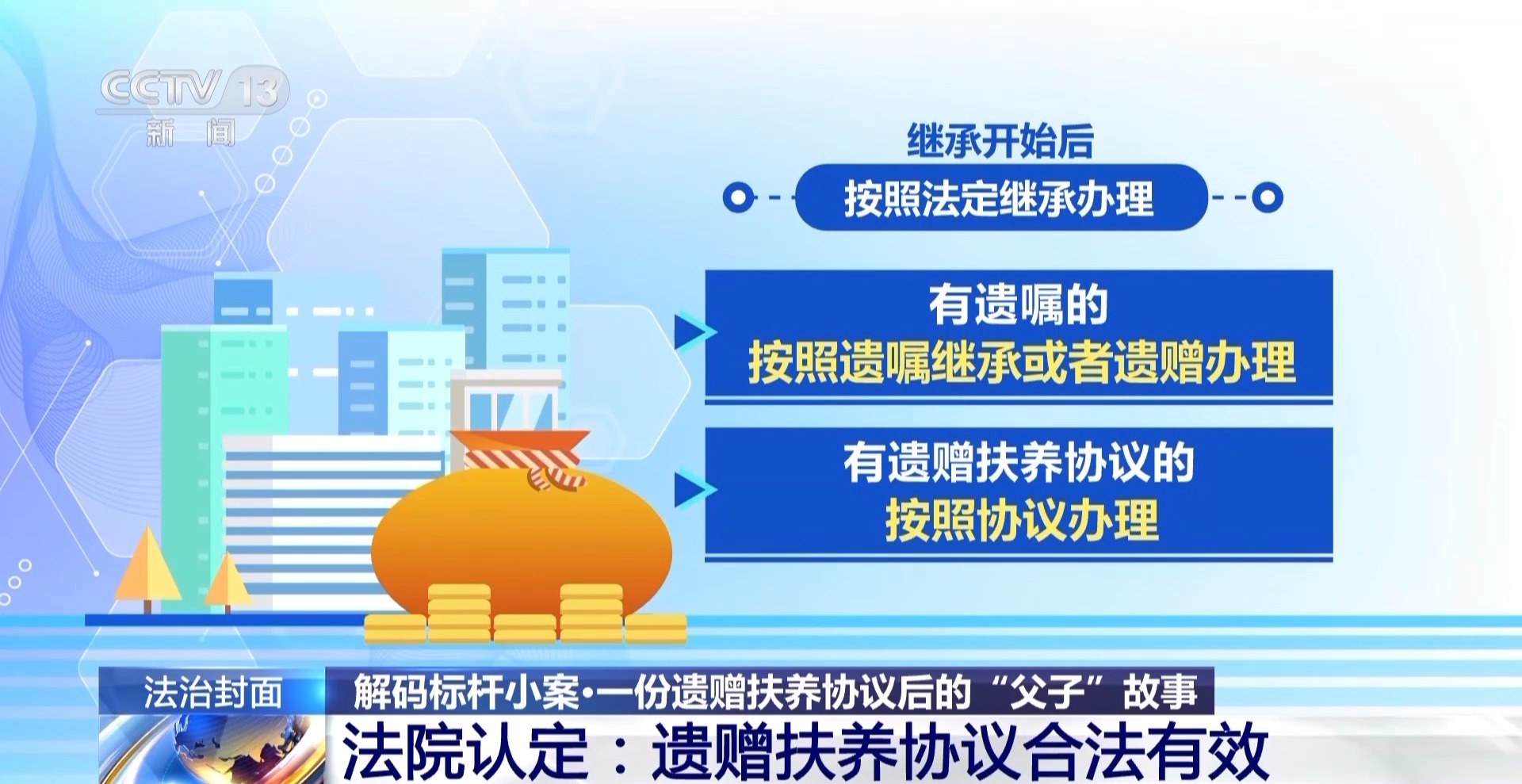 CCTV 13
新闻

继承开始后
按照法定继承办理

有遗嘱的
按照遗嘱继承或者遗赠办理

有遗赠扶养协议的
按照协议办理

法治封面
解码标杆小案·一份遗赠扶养协议后的“父子”故事
法院认定：遗赠扶养协议合法有效